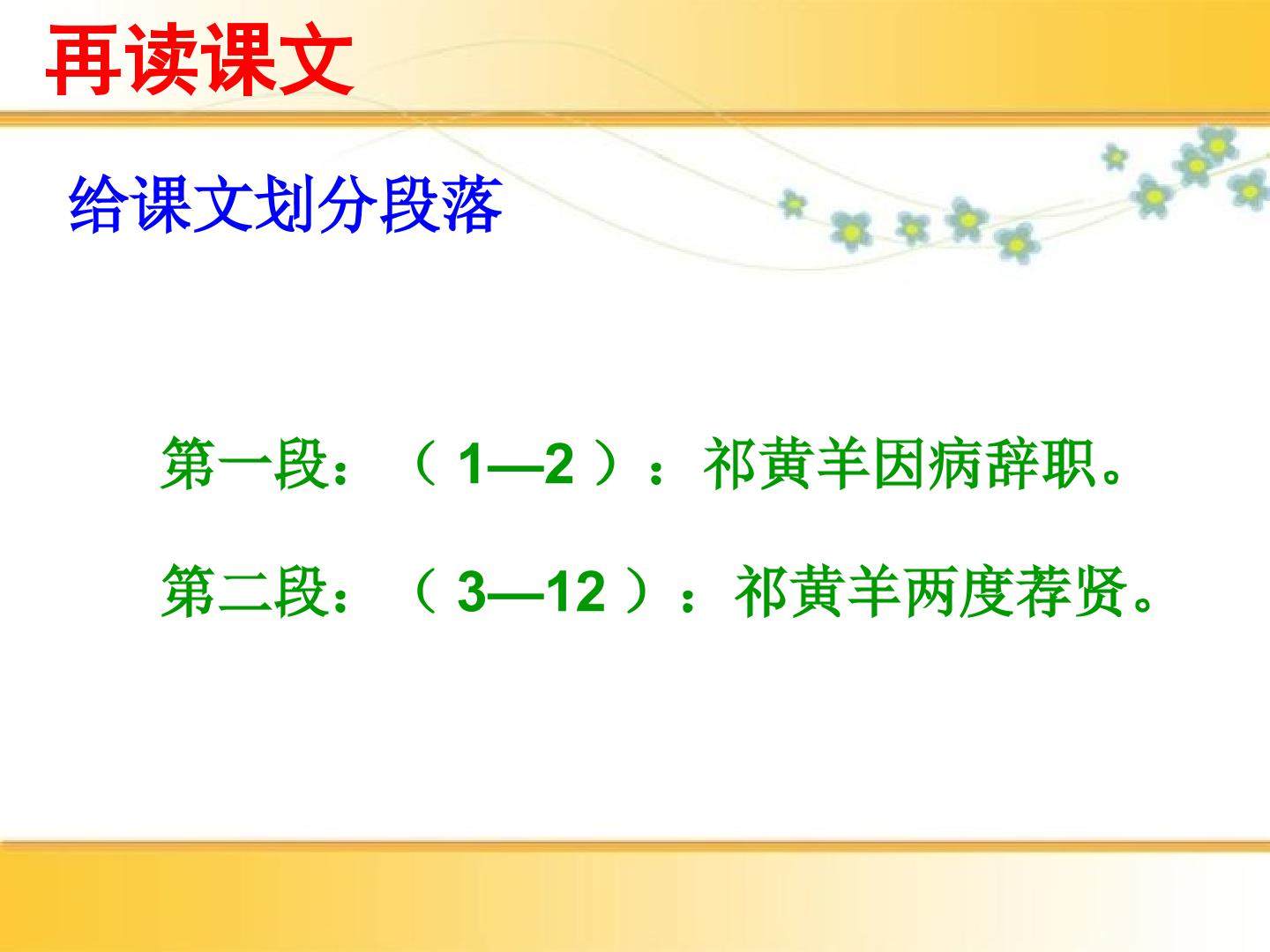 再读课文

给课文划分段落

第一段：（1—2）：祁黄羊因病辞职。

第二段：（3—12）：祁黄羊两度荐贤。